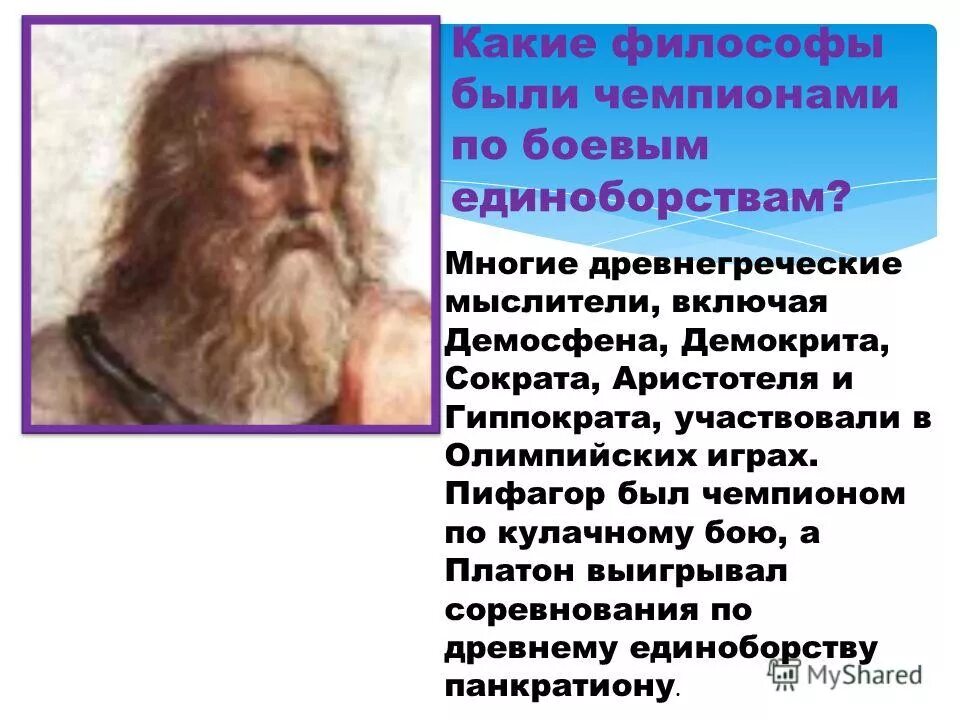 Какие философы были чемпионами по боевым единоборствам?

Многие древнегреческие мыслители, включая Демосфена, Демокрита, Сократа, Аристотеля и Гиппократа, участвовали в Олимпийских играх. Пифагор был чемпионом по кулачному бою, а Платон выигрывал соревнования по древнему единоборству панкратиону.

MyShared